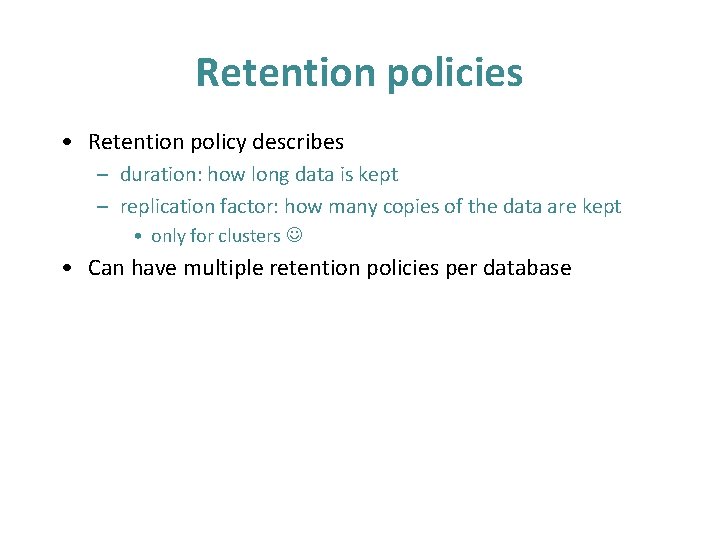 Retention policies

• Retention policy describes
  – duration: how long data is kept
  – replication factor: how many copies of the data are kept
    • only for clusters ☺
• Can have multiple retention policies per database